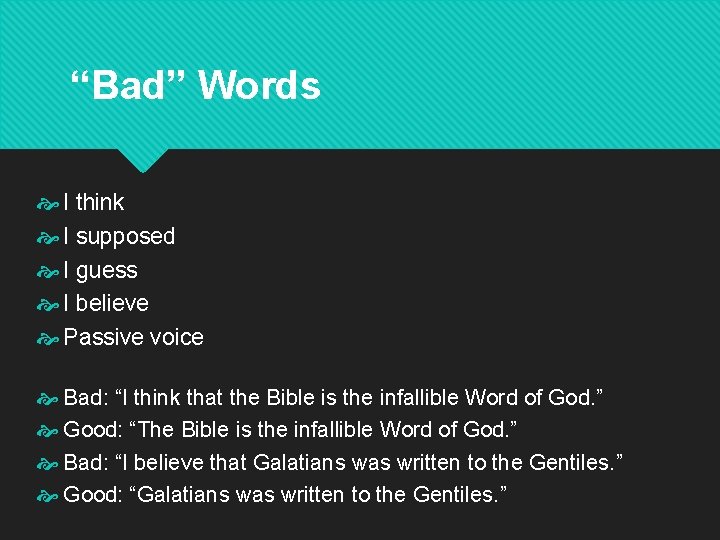 “Bad” Words

I think
I supposed
I guess
I believe
Passive voice

Bad: “I think that the Bible is the infallible Word of God.”
Good: “The Bible is the infallible Word of God.”
Bad: “I believe that Galatians was written to the Gentiles.”
Good: “Galatians was written to the Gentiles.”